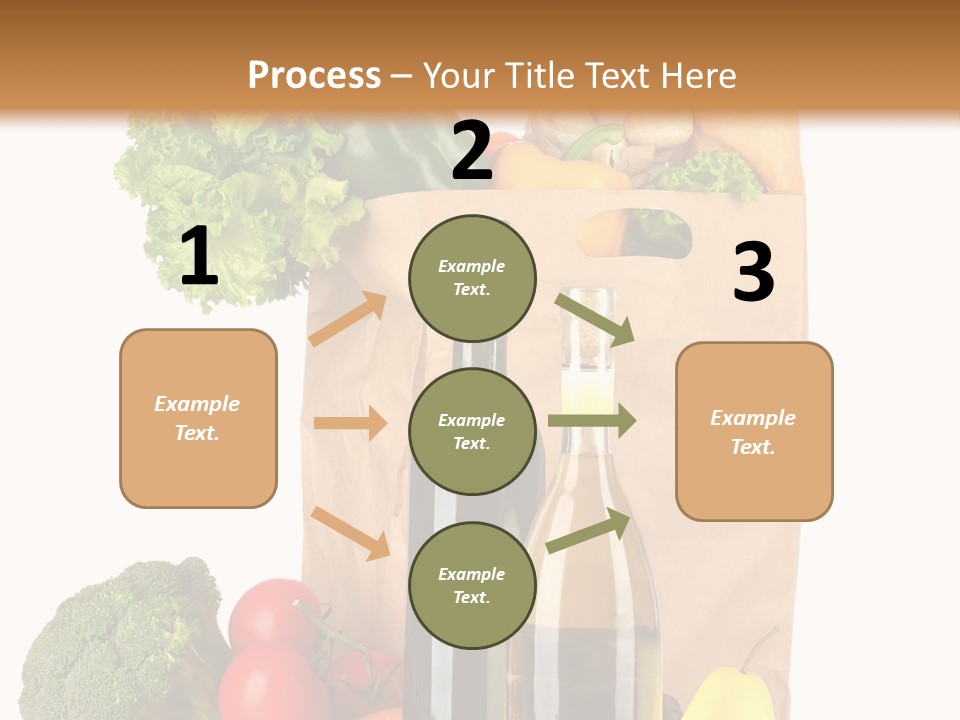 Process – Your Title Text Here

1

Example Text.

2

Example Text.

Example Text.

Example Text.

3

Example Text.